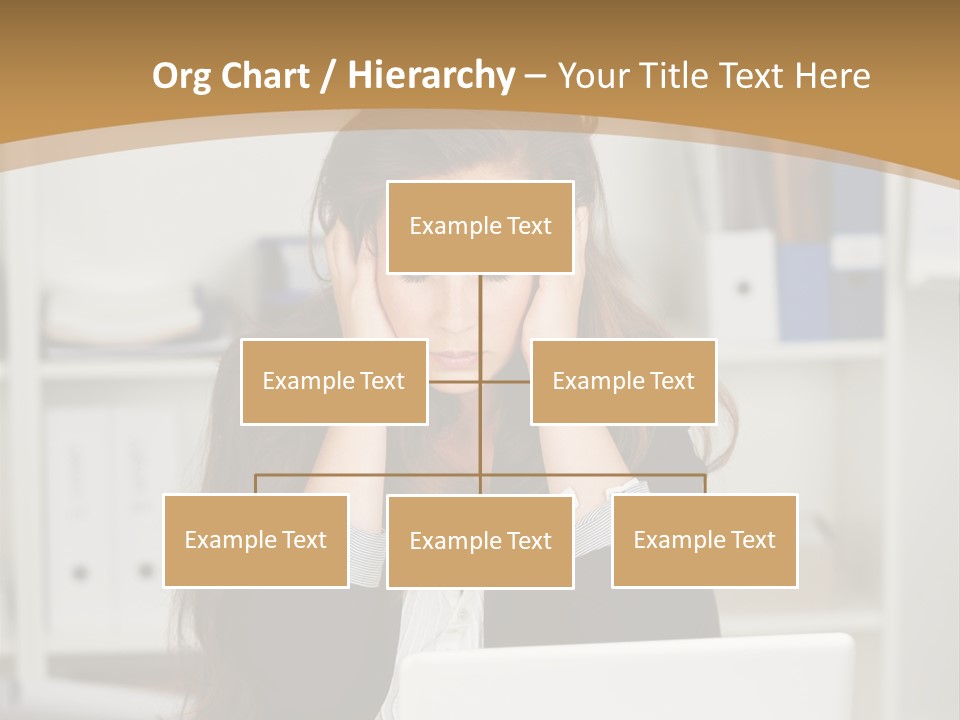 Org Chart / Hierarchy – Your Title Text Here

Example Text

Example Text

Example Text

Example Text

Example Text

Example Text